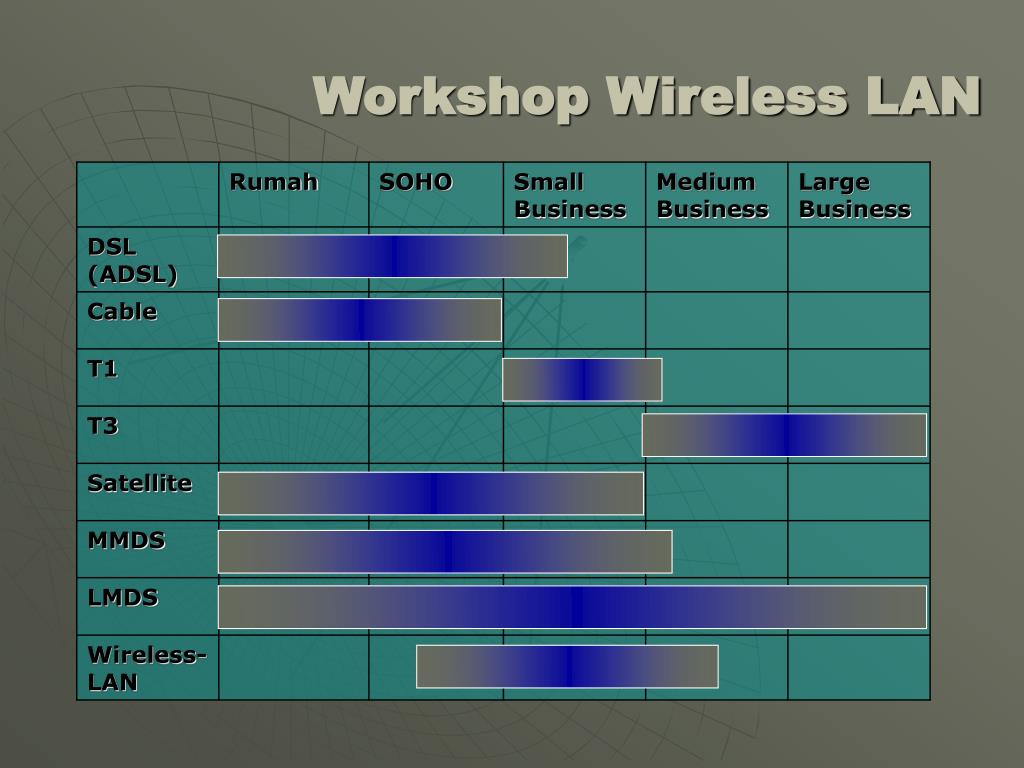 Workshop Wireless LAN

| | Rumah | SOHO | Small Business | Medium Business | Large Business |
|---|---|---|---|---|---|
| DSL (ADSL) | | | | | |
| Cable | | | | | |
| T1 | | | | | |
| T3 | | | | | |
| Satellite | | | | | |
| MMDS | | | | | |
| LMDS | | | | | |
| Wireless-LAN | | | | | |